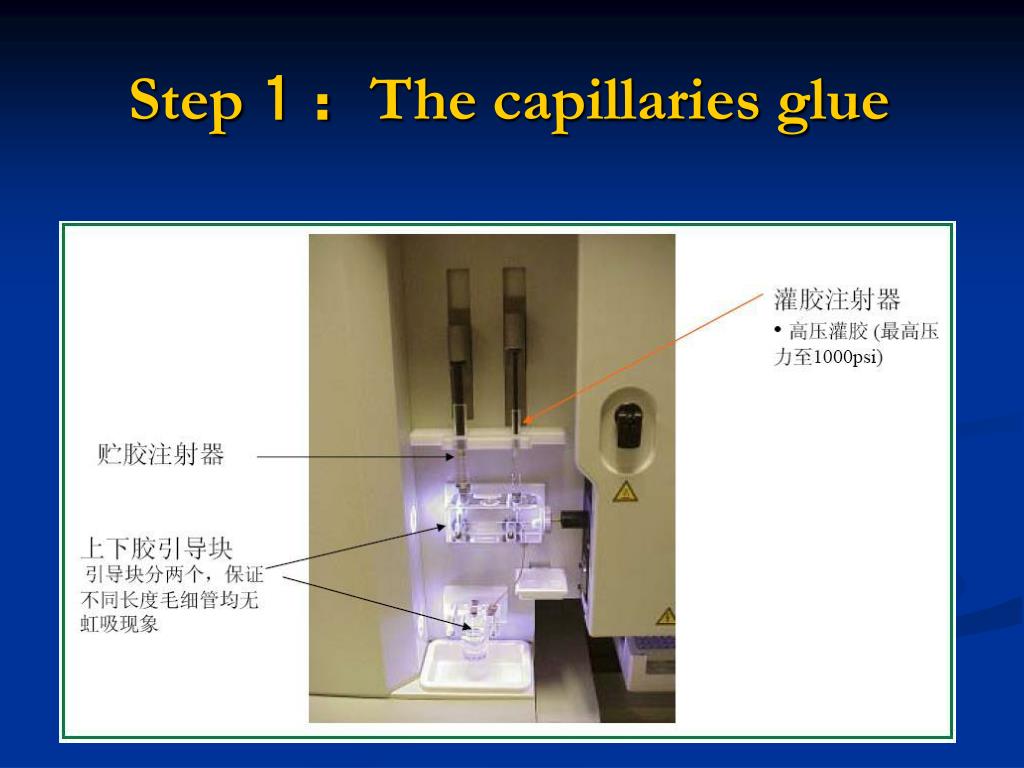 Step 1： The capillaries glue

灌胶注射器
• 高压灌胶 (最高压力至1000psi)

贮胶注射器

上下胶引导块
引导块分两个，保证不同长度毛细管均无虹吸现象